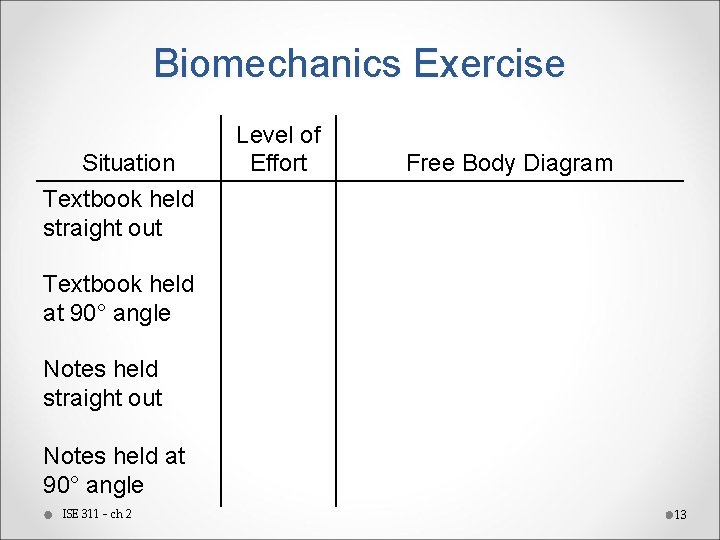 Biomechanics Exercise

| Situation | Level of Effort | Free Body Diagram |
|---|---|---|
| Textbook held straight out | | |
| Textbook held at 90° angle | | |
| Notes held straight out | | |
| Notes held at 90° angle | | |

ISE 311 - ch 2

13